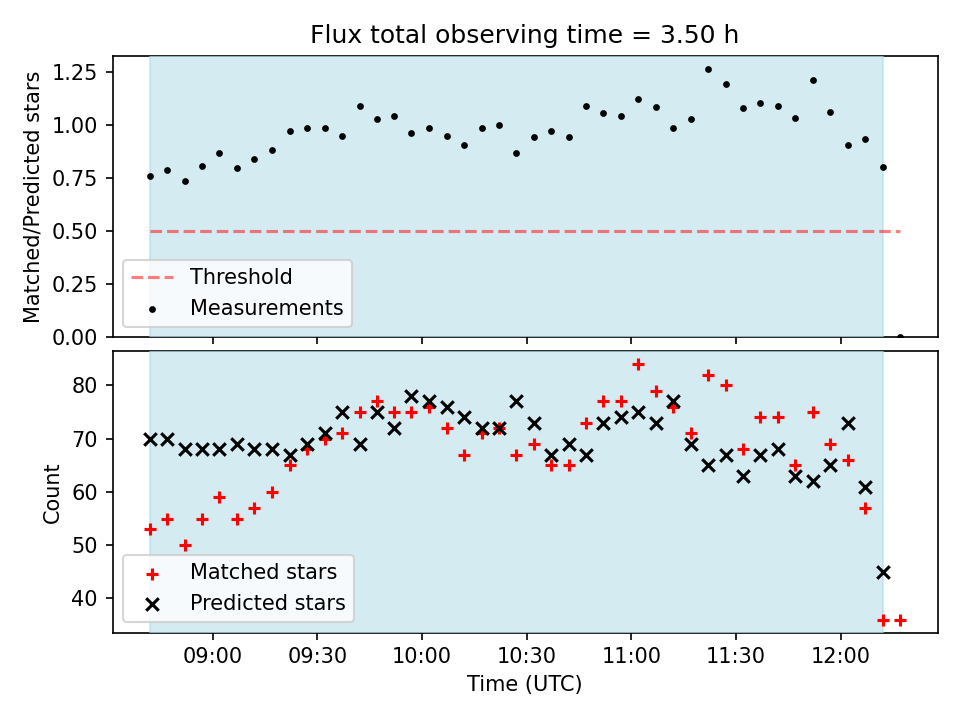 Flux total observing time = 3.50 h

Matched/Predicted stars

1.25
1.00
0.75
0.50
0.25
0.00

Threshold
Measurements

Count

80
70
60
50
40

Matched stars
Predicted stars

09:00
09:30
10:00
10:30
11:00
11:30
12:00

Time (UTC)